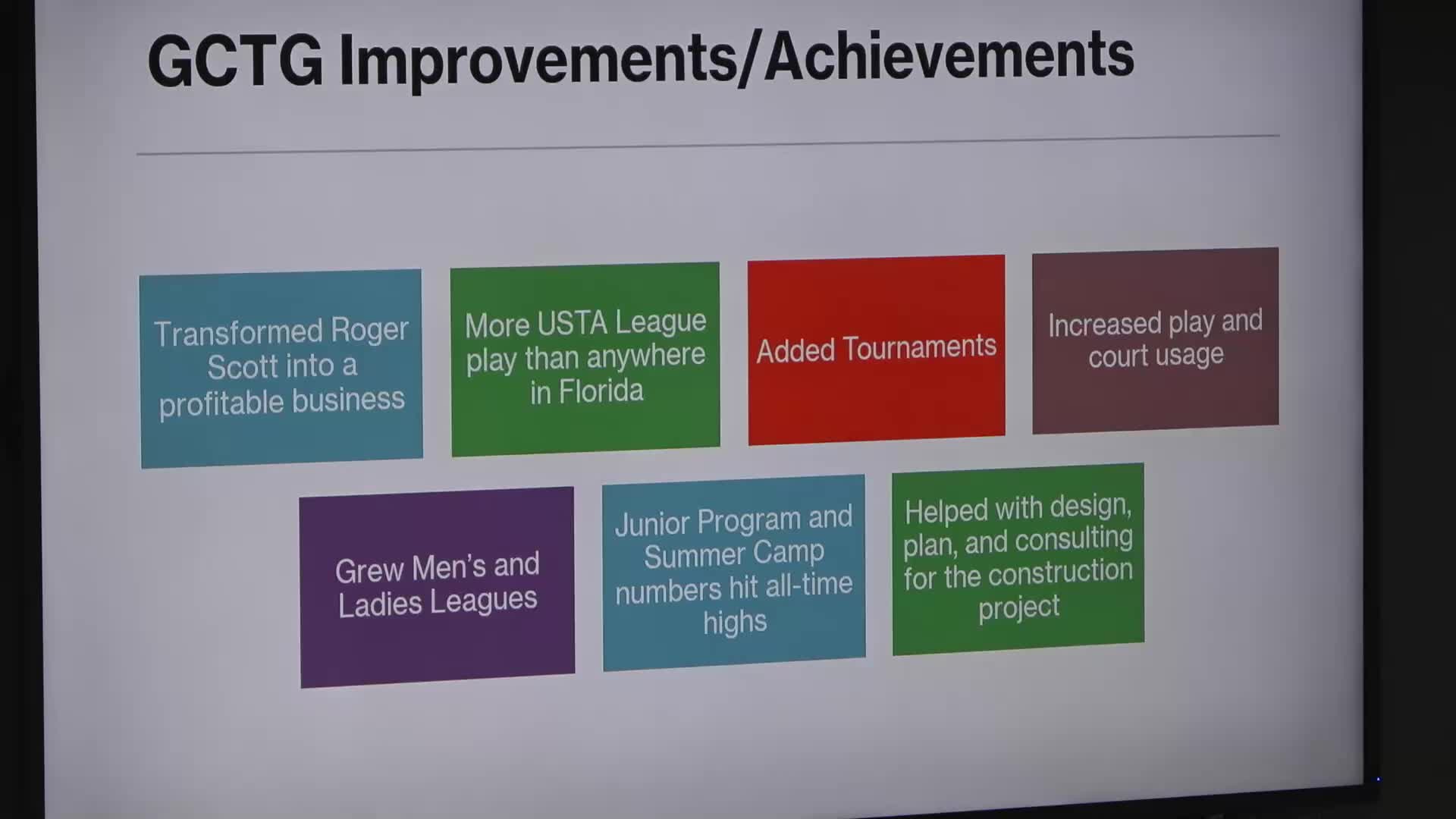 GCTG Improvements/Achievements

Transformed Roger Scott into a profitable business

More USTA League play than anywhere in Florida

Added Tournaments

Increased play and court usage

Grew Men's and Ladies Leagues

Junior Program and Summer Camp numbers hit all-time highs

Helped with design, plan, and consulting for the construction project